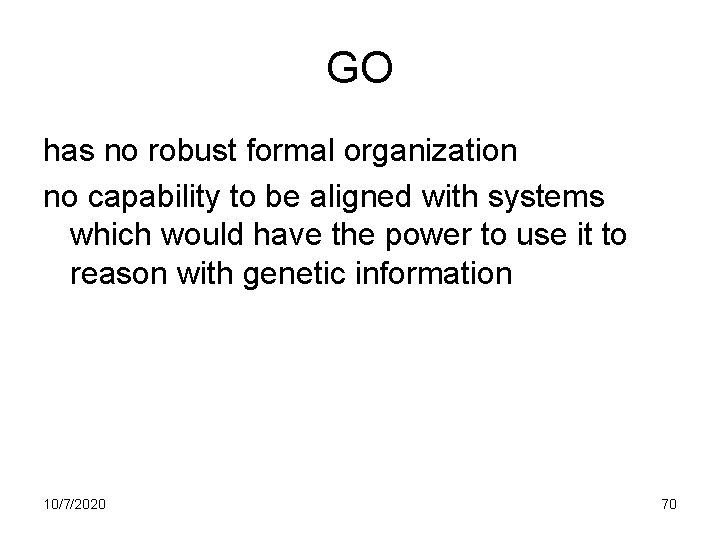 GO

has no robust formal organization

no capability to be aligned with systems which would have the power to use it to reason with genetic information

10/7/2020

70